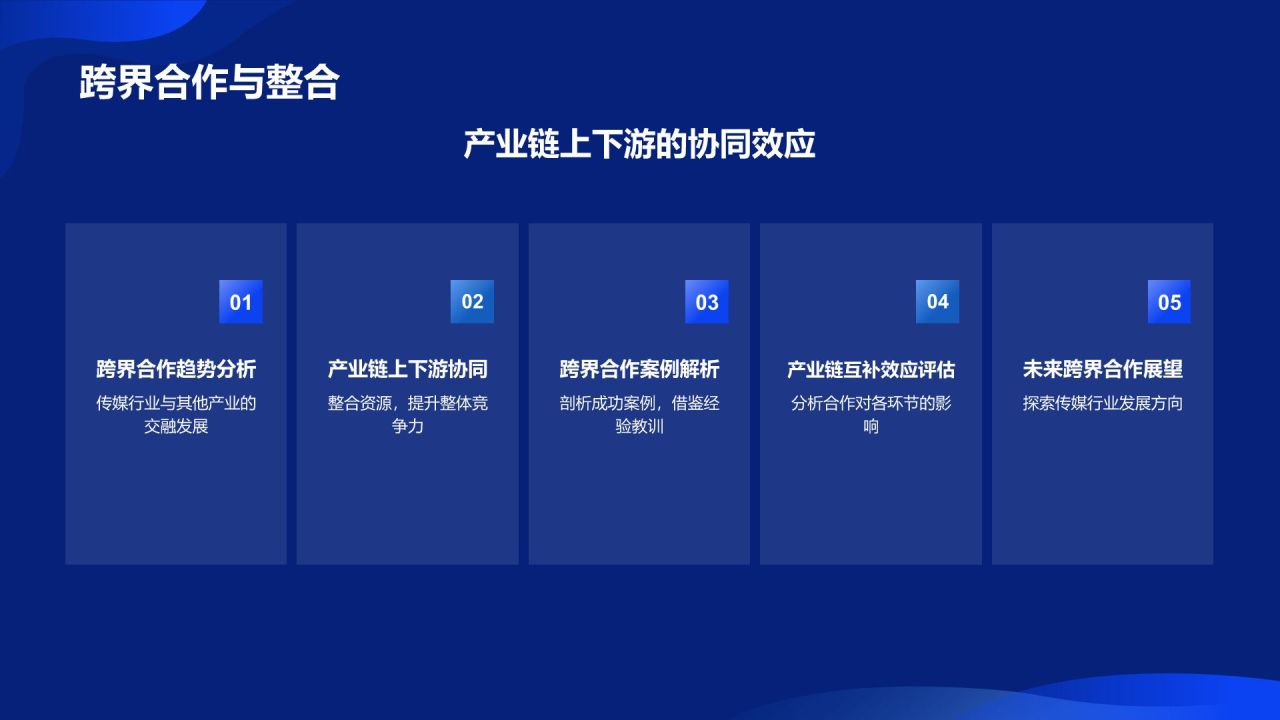 跨界合作与整合

产业链上下游的协同效应

01

跨界合作趋势分析

传媒行业与其他产业的交融发展

02

产业链上下游协同

整合资源，提升整体竞争力

03

跨界合作案例解析

剖析成功案例，借鉴经验教训

04

产业链互补效应评估

分析合作对各环节的影响

05

未来跨界合作展望

探索传媒行业发展方向